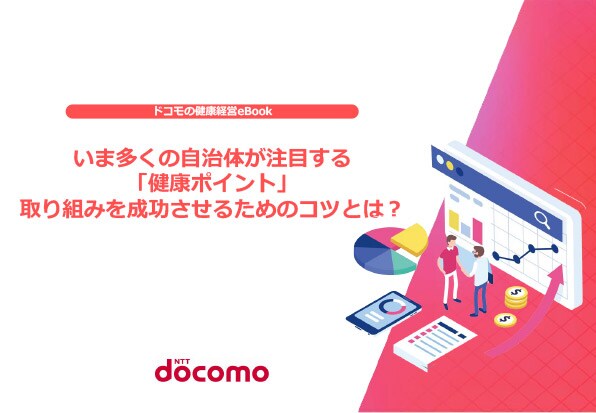 ドコモの健康経営eBook

いま多くの自治体が注目する
「健康ポイント」
取り組みを成功させるためのコツとは？

NTT
docomo